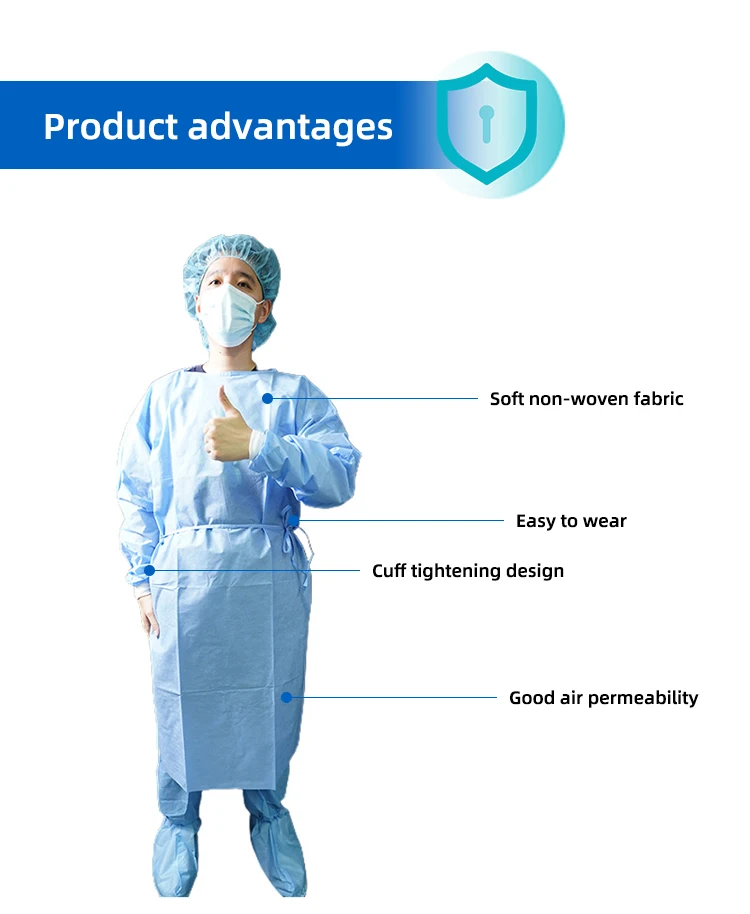 Product advantages

Soft non-woven fabric

Easy to wear

Cuff tightening design

Good air permeability